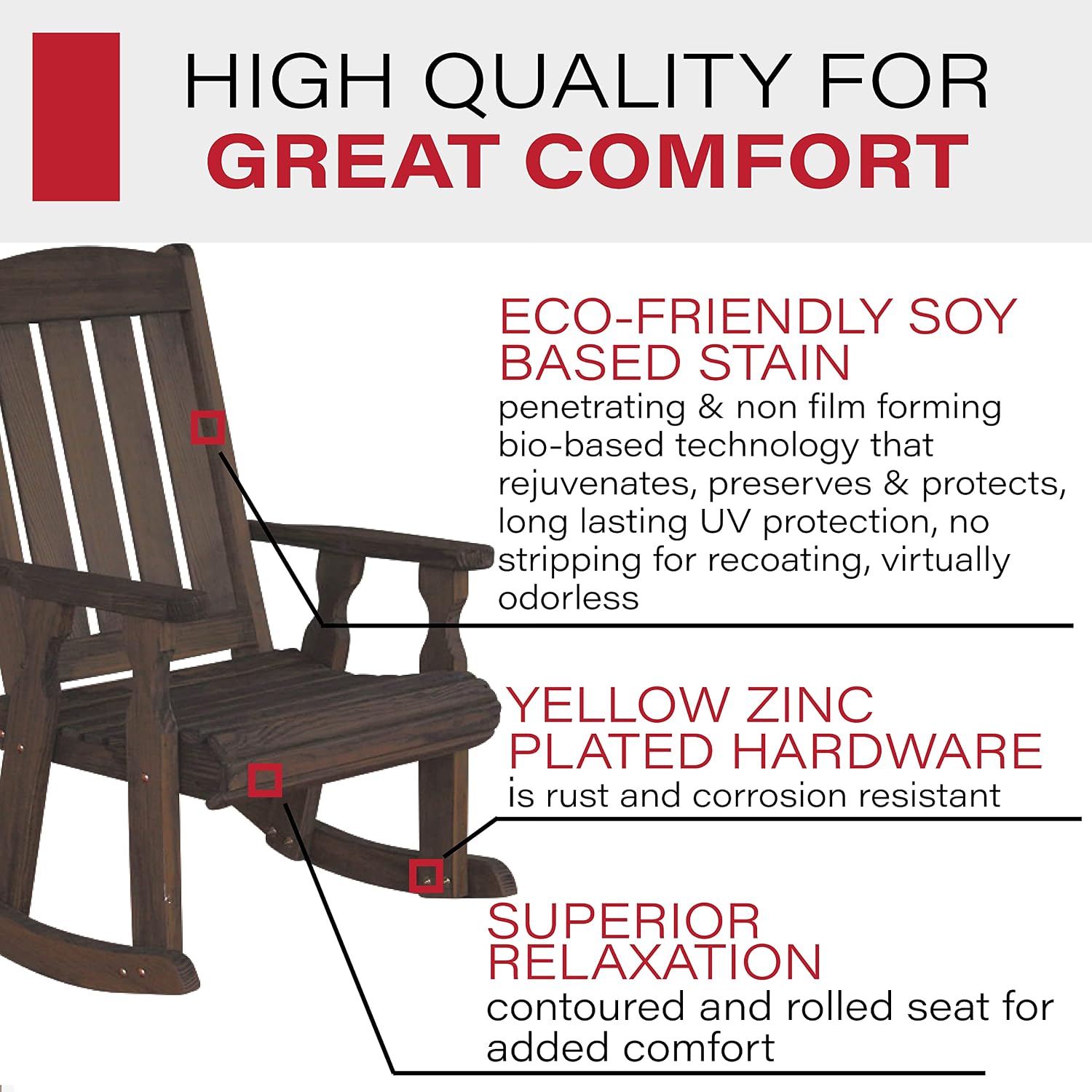 HIGH QUALITY FOR
GREAT COMFORT

ECO-FRIENDLY SOY BASED STAIN
penetrating & non film forming bio-based technology that rejuvenates, preserves & protects, long lasting UV protection, no stripping for recoating, virtually odorless

YELLOW ZINC PLATED HARDWARE
is rust and corrosion resistant

SUPERIOR RELAXATION
contoured and rolled seat for added comfort